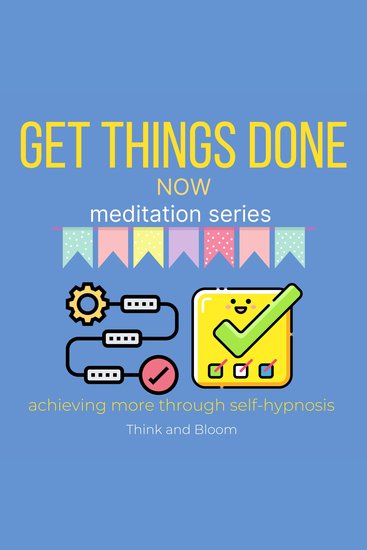 GET THINGS DONE
NOW
meditation series

achieving more through self-hypnosis
Think and Bloom